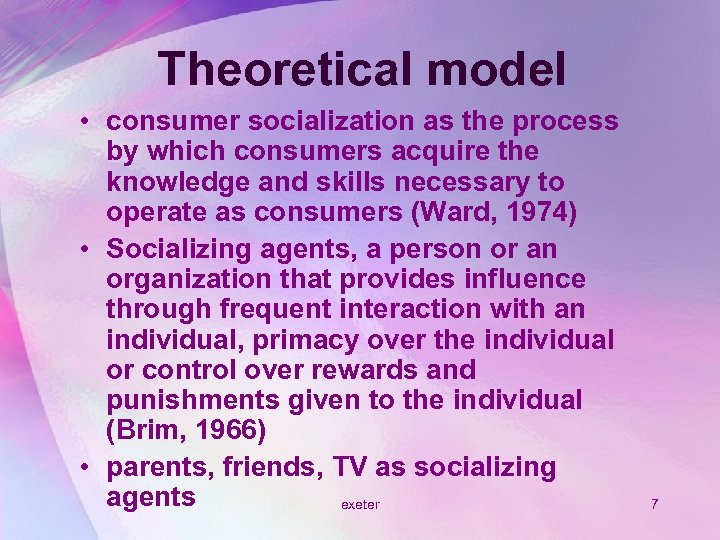 Theoretical model

• consumer socialization as the process by which consumers acquire the knowledge and skills necessary to operate as consumers (Ward, 1974)

• Socializing agents, a person or an organization that provides influence through frequent interaction with an individual, primacy over the individual or control over rewards and punishments given to the individual (Brim, 1966)

• parents, friends, TV as socializing agents

exeter

7